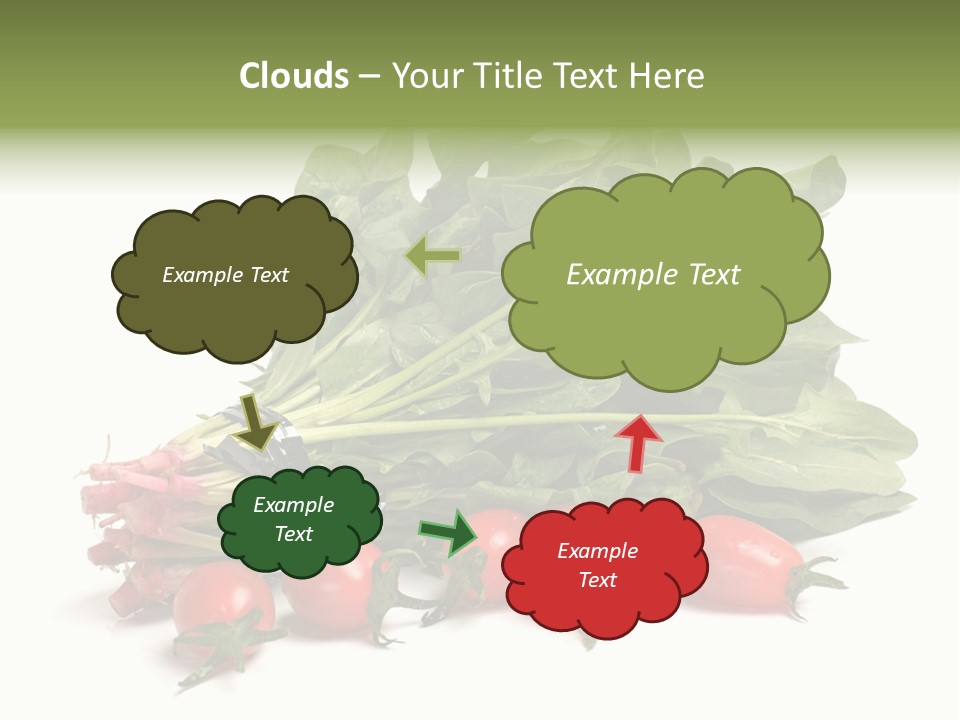 Clouds – Your Title Text Here

Example Text

Example Text

Example Text

Example Text